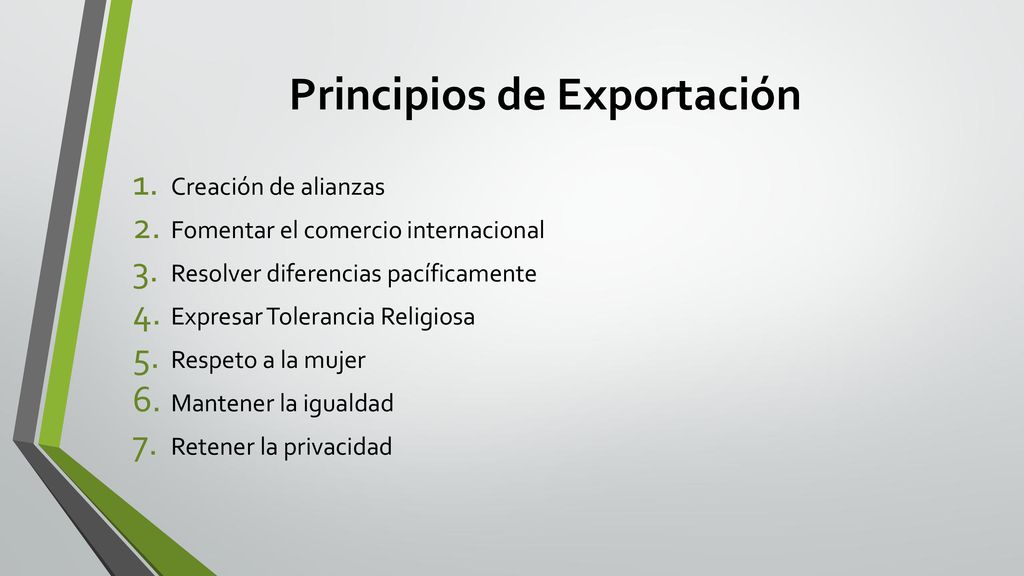 Principios de Exportación

1. Creación de alianzas
2. Fomentar el comercio internacional
3. Resolver diferencias pacíficamente
4. Expresar Tolerancia Religiosa
5. Respeto a la mujer
6. Mantener la igualdad
7. Retener la privacidad